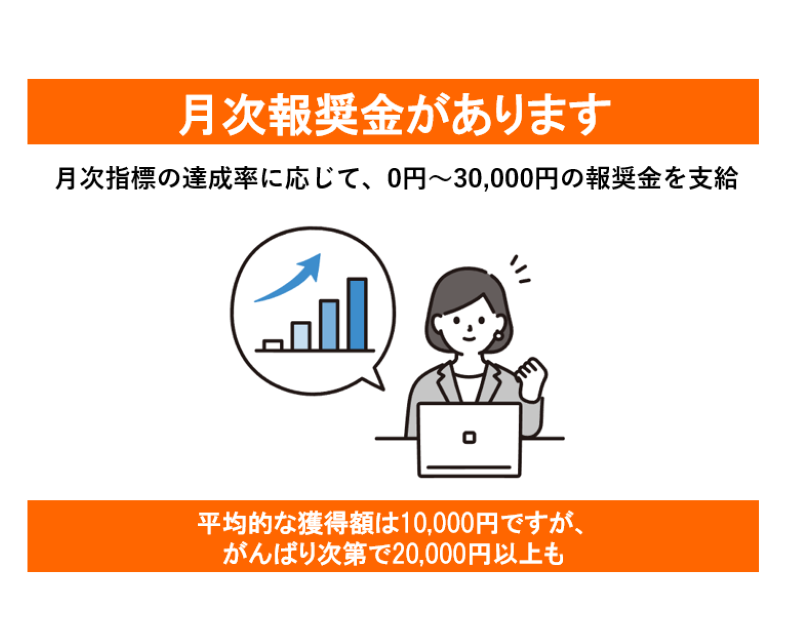 月次報奨金があります

月次指標の達成率に応じて、0円～30,000円の報奨金を支給

平均的な獲得額は10,000円ですが、
がんばり次第で20,000円以上も